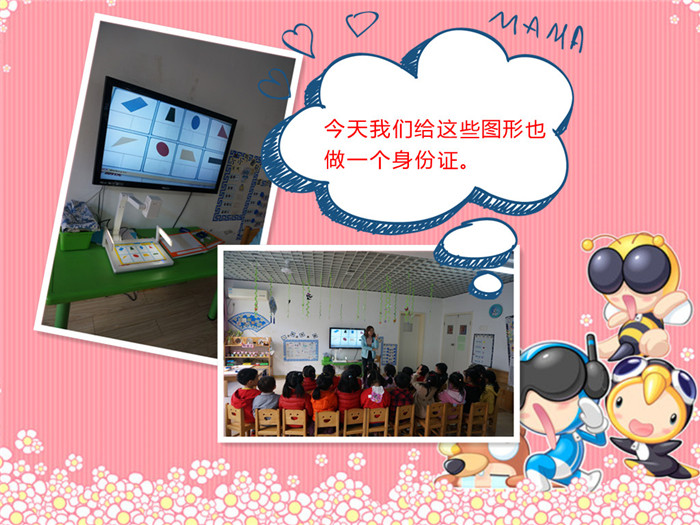 MAMA

今天我们给这些图形也做一个身份证。